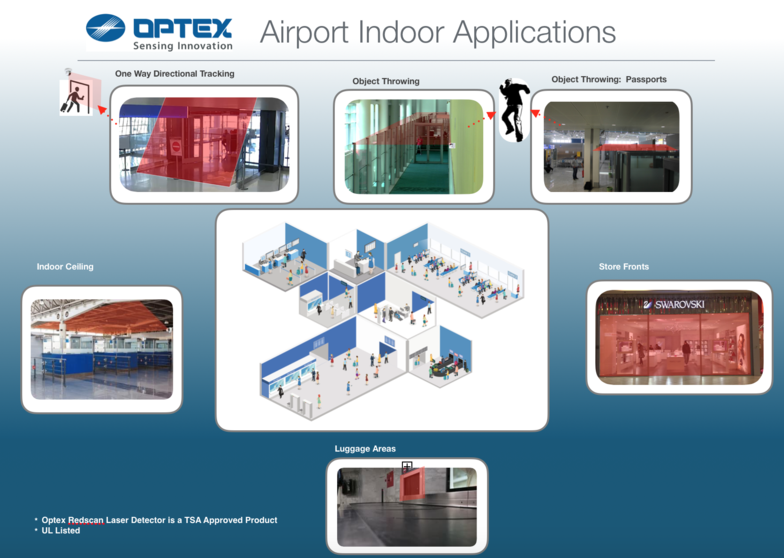 OPTEX
Sensing Innovation

Airport Indoor Applications

One Way Directional Tracking

Object Throwing

Object Throwing: Passports

Indoor Ceiling

Store Fronts

SWAROVSKI

Luggage Areas

• Optex Redscan Laser Detector is a TSA Approved Product
• UL Listed